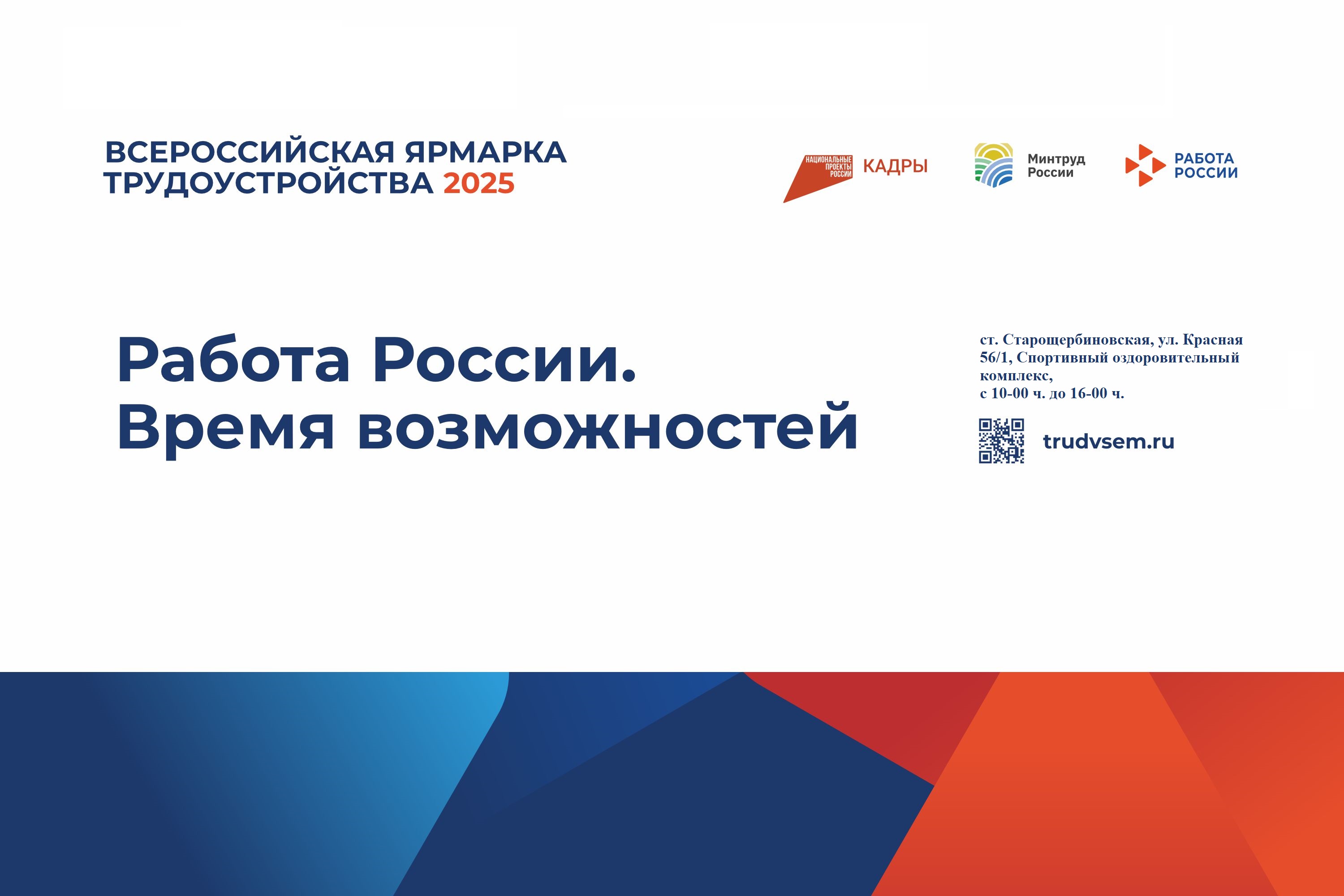 ВСЕРОССИЙСКАЯ ЯРМАРКА ТРУДОУСТРОЙСТВА 2025

НАЦИОНАЛЬНЫЕ ПРОЕКТЫ РОССИИ КАДРЫ

Минтруд России

РАБОТА РОССИИ

Работа России. Время возможностей

ст. Старощербиновская, ул. Красная 56/1, Спортивный оздоровительный комплекс,
с 10-00 ч. до 16-00 ч.

trudvsem.ru